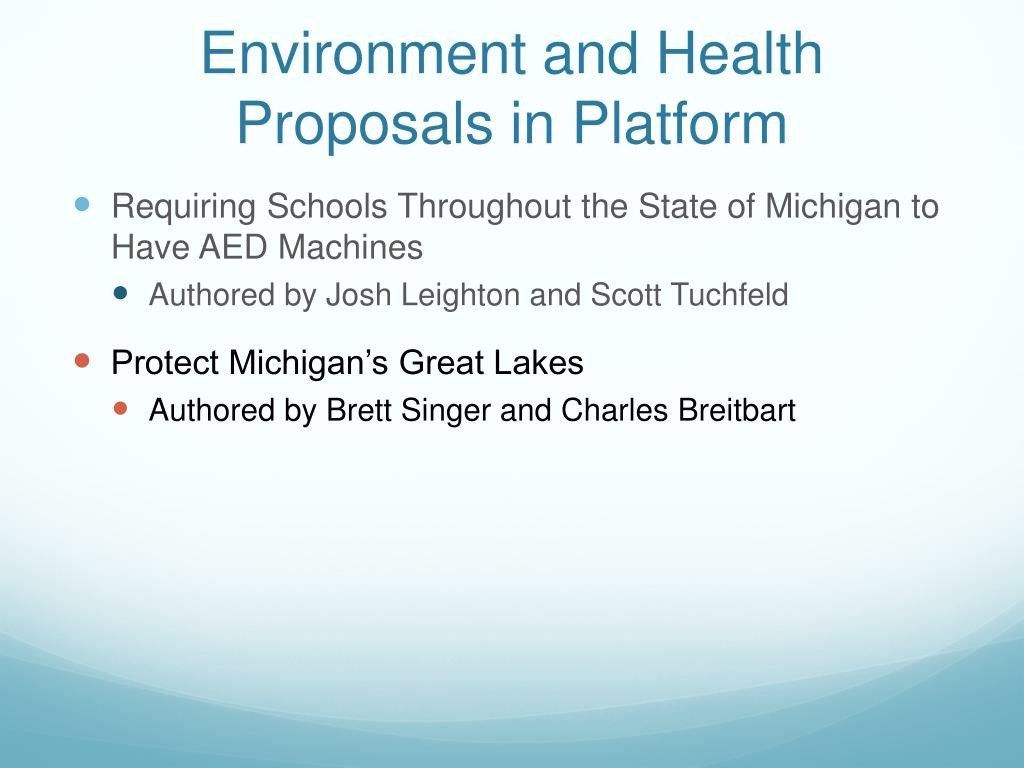 Environment and Health Proposals in Platform

Requiring Schools Throughout the State of Michigan to Have AED Machines

Authored by Josh Leighton and Scott Tuchfeld

Protect Michigan's Great Lakes

Authored by Brett Singer and Charles Breitbart